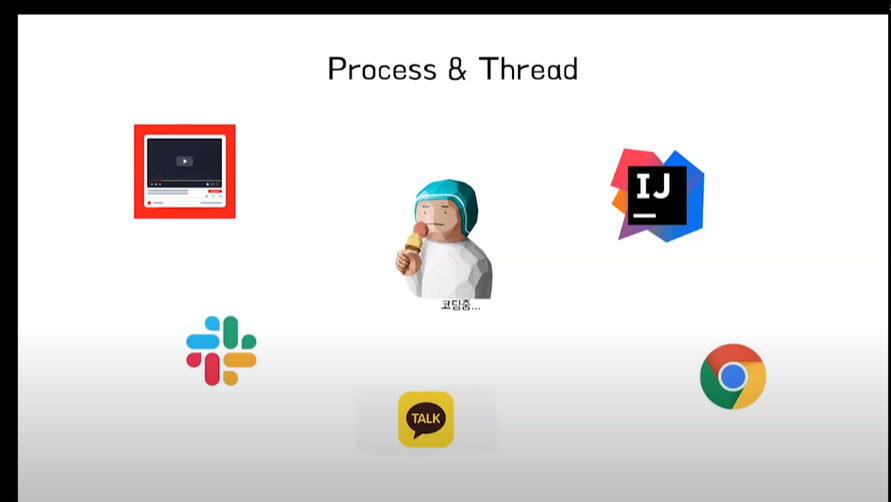 Process & Thread

IJ

코딩중...

TALK